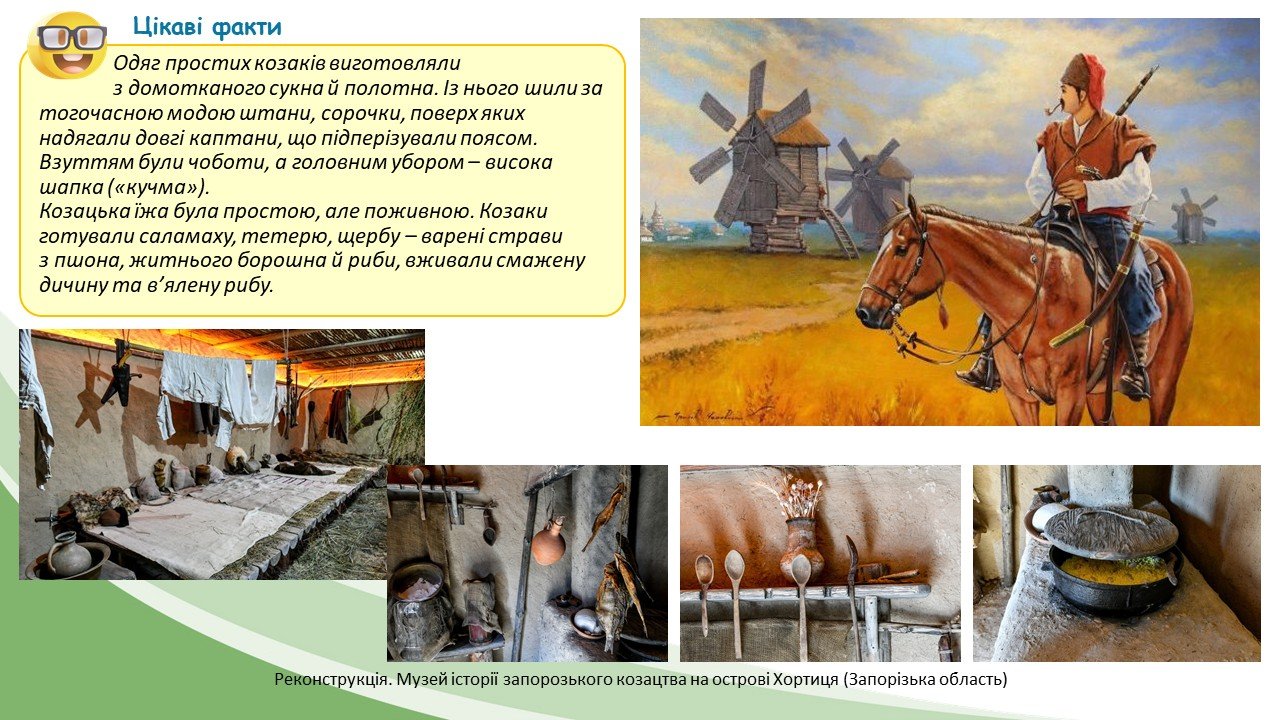 Цікаві факти

Одяг простих козаків виготовляли з домотканого сукна й полотна. Із нього шили за тогочасною модою штани, сорочки, поверх яких надягали довгі каптани, що підперізували поясом. Взуттям були чоботи, а головним убором – висока шапка («кучма»).
Козацька їжа була простою, але поживною. Козаки готували саламаху, тетерю, щербу – варені страви з пшона, житнього борошна й риби, вживали смажену дичину та в'ялену рибу.

Реконструкція. Музей історії запорозького козацтва на острові Хортиця (Запорізька область)